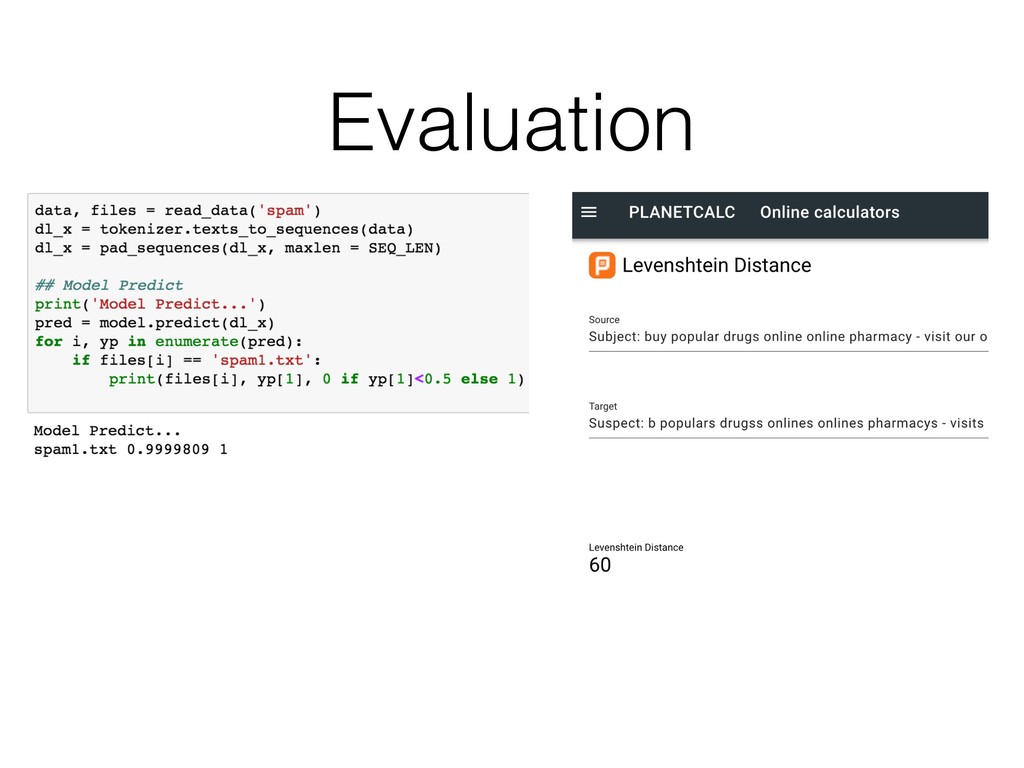 Evaluation

data, files = read_data('spam')
dl_x = tokenizer.texts_to_sequences(data)
dl_x = pad_sequences(dl_x, maxlen = SEQ_LEN)

## Model Predict
print('Model Predict...')
pred = model.predict(dl_x)
for i, yp in enumerate(pred):
    if files[i] == 'spam1.txt':
        print(files[i], yp[1], 0 if yp[1]<0.5 else 1)

Model Predict...
spam1.txt 0.9999809 1

PLANETCALC Online calculators

Levenshtein Distance

Source
Subject: buy popular drugs online online pharmacy - visit our o

Target
Suspect: b populars drugss onlines onlines pharmacys - visits

Levenshtein Distance
60